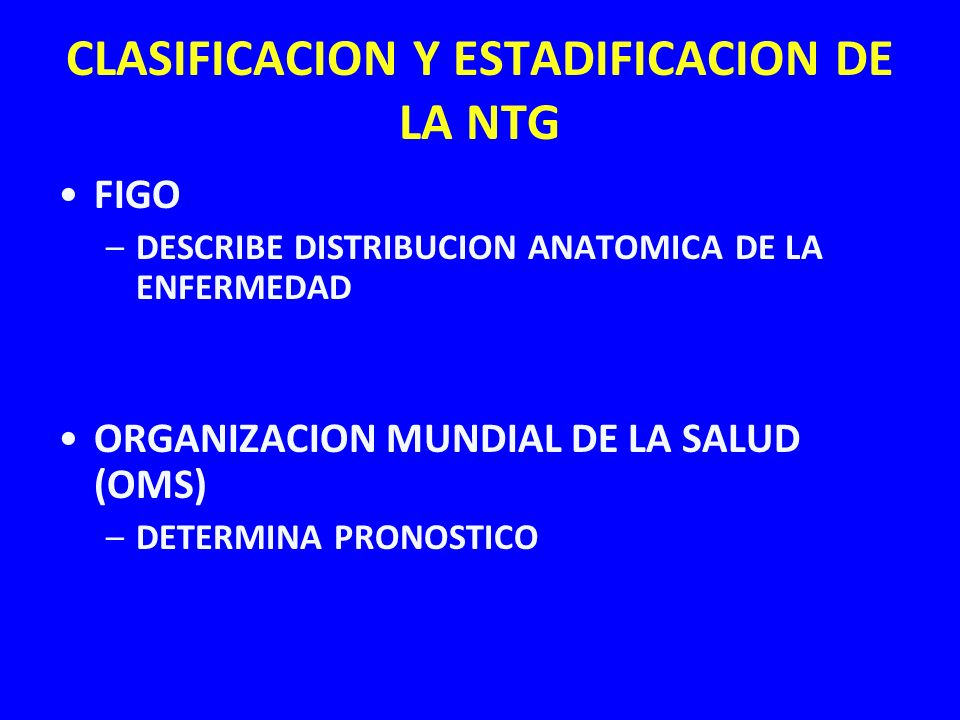 CLASIFICACION Y ESTADIFICACION DE LA NTG

• FIGO
– DESCRIBE DISTRIBUCION ANATOMICA DE LA ENFERMEDAD

• ORGANIZACION MUNDIAL DE LA SALUD (OMS)
– DETERMINA PRONOSTICO